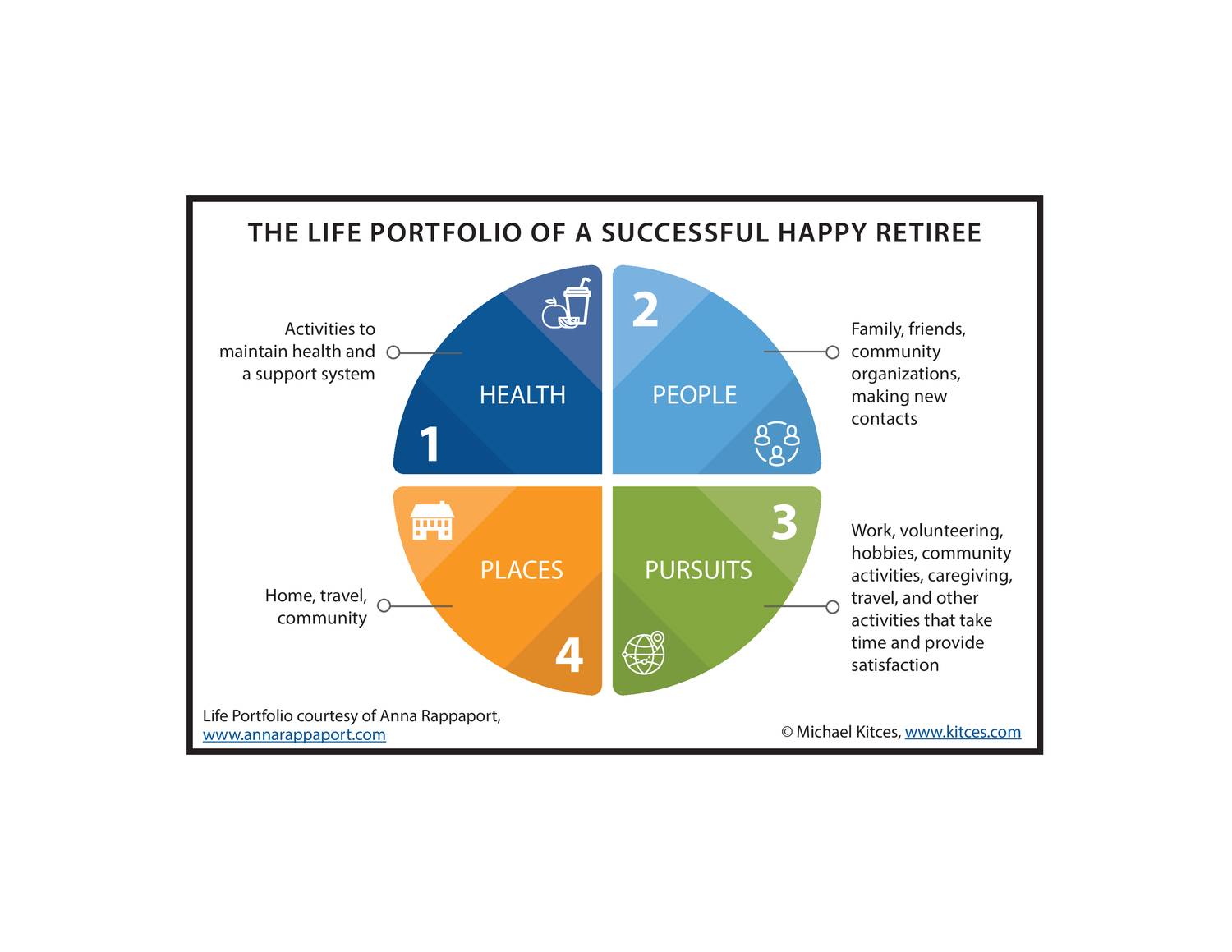 THE LIFE PORTFOLIO OF A SUCCESSFUL HAPPY RETIREE

Activities to maintain health and a support system

1

HEALTH

2

PEOPLE

Family, friends, community organizations, making new contacts

PLACES

4

Home, travel, community

3

PURSUITS

Work, volunteering, hobbies, community activities, caregiving, travel, and other activities that take time and provide satisfaction

Life Portfolio courtesy of Anna Rappaport, www.annarappaport.com

© Michael Kitces, www.kitces.com